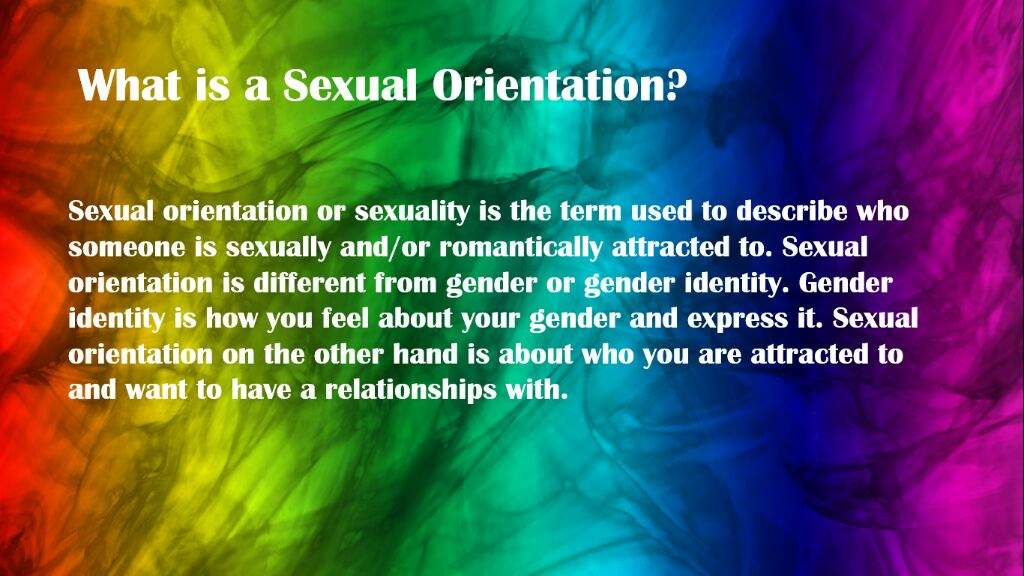 What is a Sexual Orientation?

Sexual orientation or sexuality is the term used to describe who someone is sexually and/or romantically attracted to. Sexual orientation is different from gender or gender identity. Gender identity is how you feel about your gender and express it. Sexual orientation on the other hand is about who you are attracted to and want to have a relationships with.